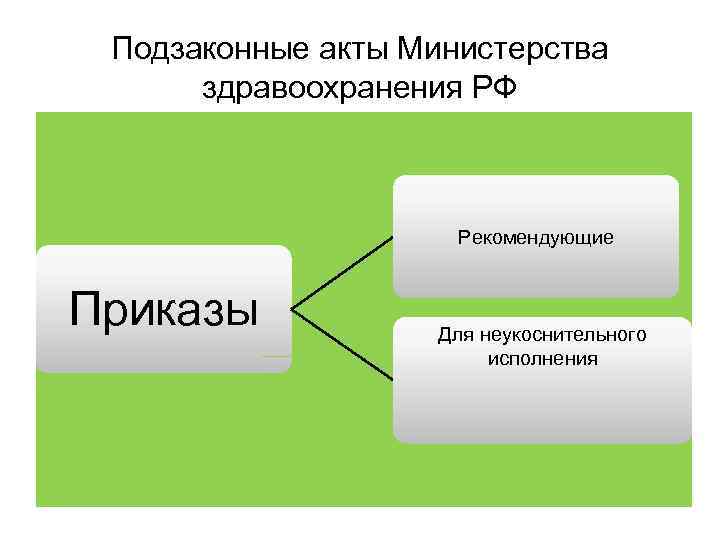 Подзаконные акты Министерства здравоохранения РФ

Приказы

Рекомендующие

Для неукоснительного исполнения